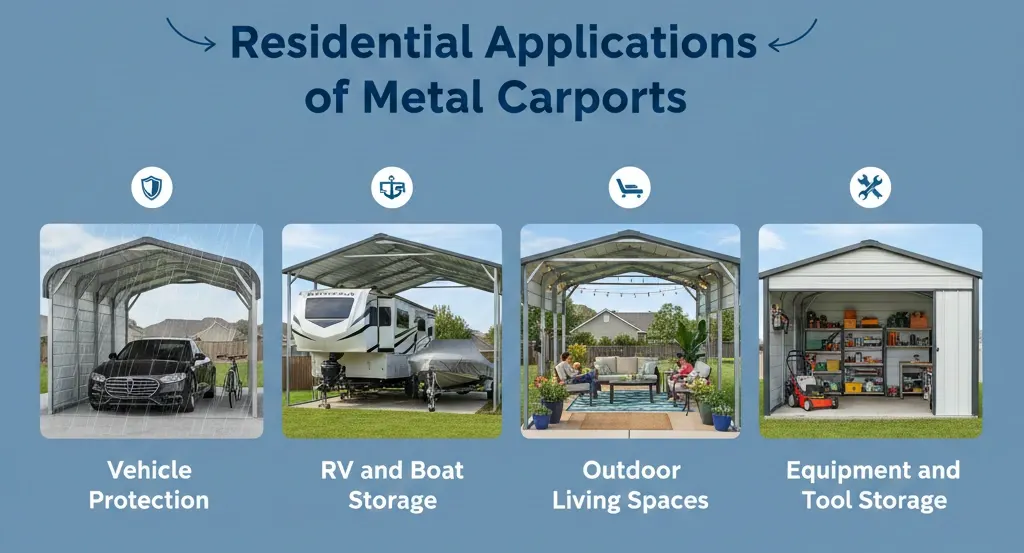 Residential Applications of Metal Carports

Vehicle Protection

RV and Boat Storage

Outdoor Living Spaces

Equipment and Tool Storage